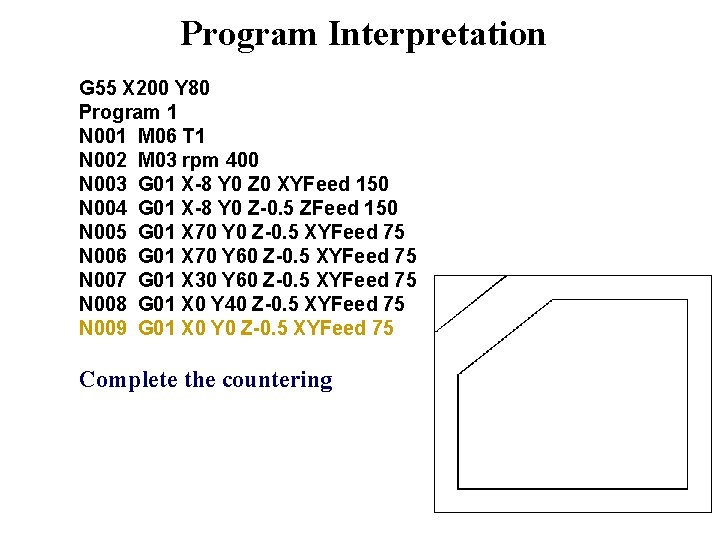 Program Interpretation

G55 X200 Y80
Program 1
N001 M06 T1
N002 M03 rpm 400
N003 G01 X-8 Y0 Z0 XYFeed 150
N004 G01 X-8 Y0 Z-0.5 ZFeed 150
N005 G01 X70 Y0 Z-0.5 XYFeed 75
N006 G01 X70 Y60 Z-0.5 XYFeed 75
N007 G01 X30 Y60 Z-0.5 XYFeed 75
N008 G01 X0 Y40 Z-0.5 XYFeed 75
N009 G01 X0 Y0 Z-0.5 XYFeed 75

Complete the countering